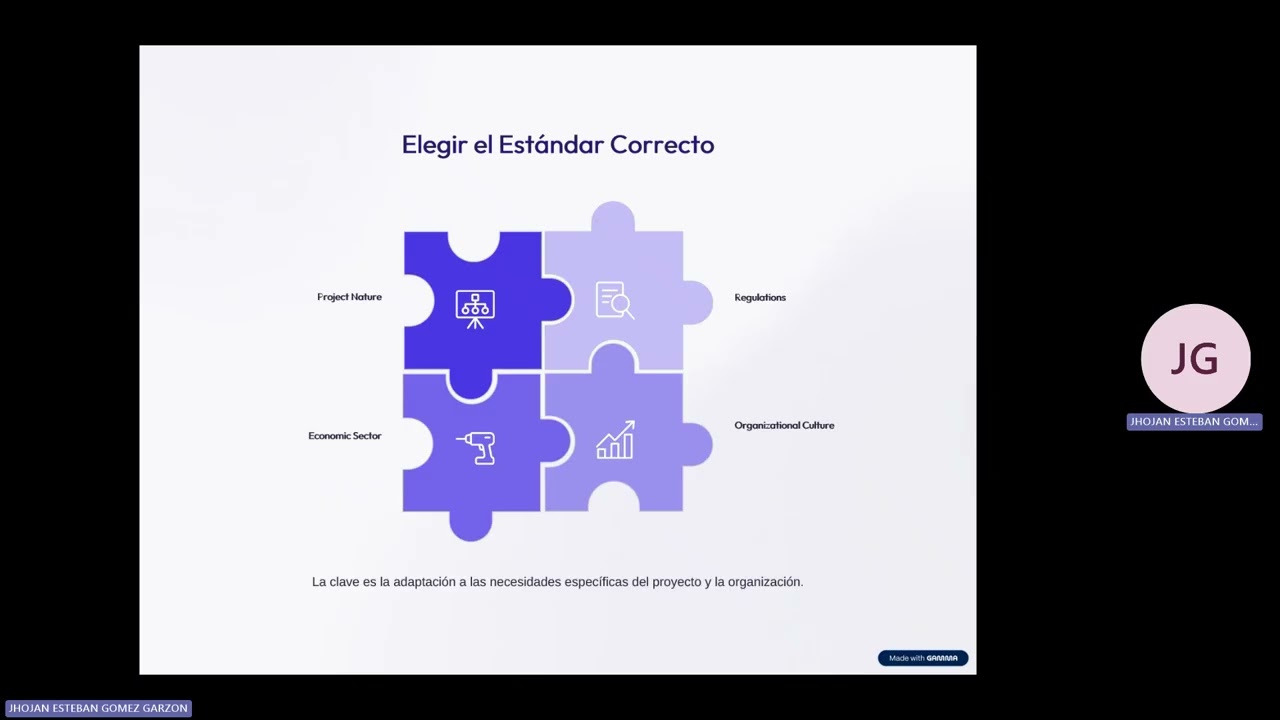 Elegir el Estándar Correcto

Project Nature

Regulations

Economic Sector

Organizational Culture

La clave es la adaptación a las necesidades específicas del proyecto y la organización.

Made with GAMMA

JG

JHOJAN ESTEBAN GOM...

JHOJAN ESTEBAN GOMEZ GARZON